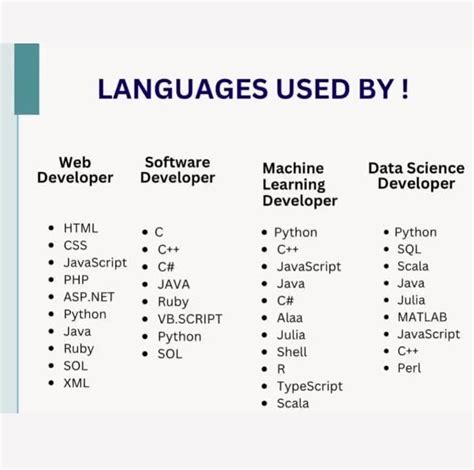 LANGUAGES USED BY !

Web Developer

- HTML
- CSS
- JavaScript
- PHP
- ASP.NET
- Python
- Java
- Ruby
- SOL
- XML

Software Developer

- C
- C++
- C#
- JAVA
- Ruby
- VB.SCRIPT
- Python
- SOL

Machine Learning Developer

- Python
- C++
- JavaScript
- Java
- C#
- Alaa
- Julia
- Shell
- R
- TypeScript
- Scala

Data Science Developer

- Python
- SQL
- Scala
- Java
- Julia
- MATLAB
- JavaScript
- C++
- Perl